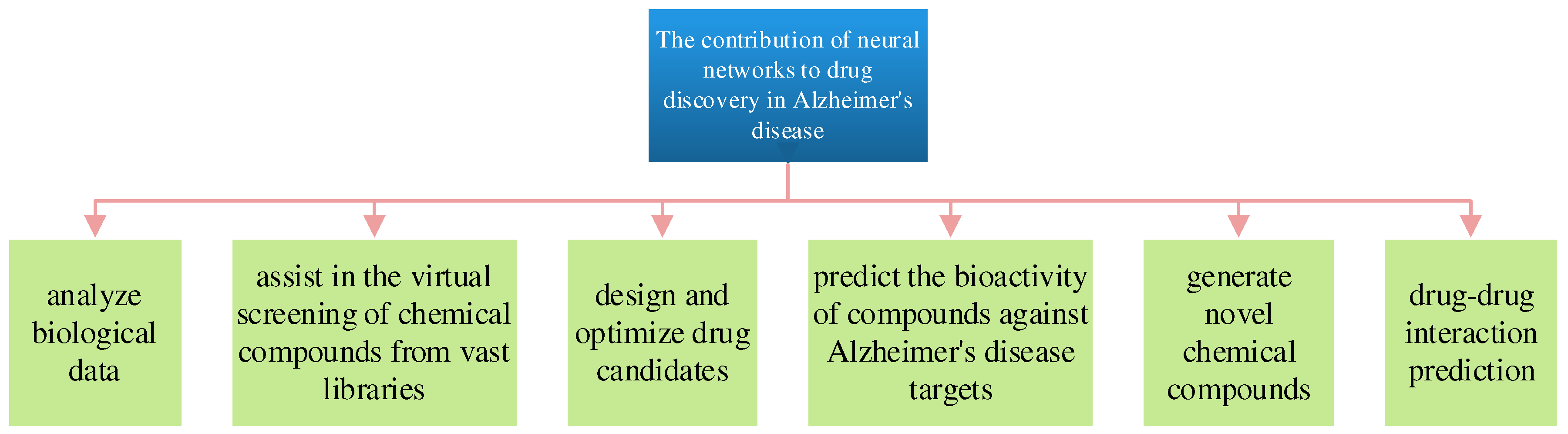 The contribution of neural networks to drug discovery in Alzheimer's disease

analyze biological data

assist in the virtual screening of chemical compounds from vast libraries

design and optimize drug candidates

predict the bioactivity of compounds against Alzheimer's disease targets

generate novel chemical compounds

drug-drug interaction prediction